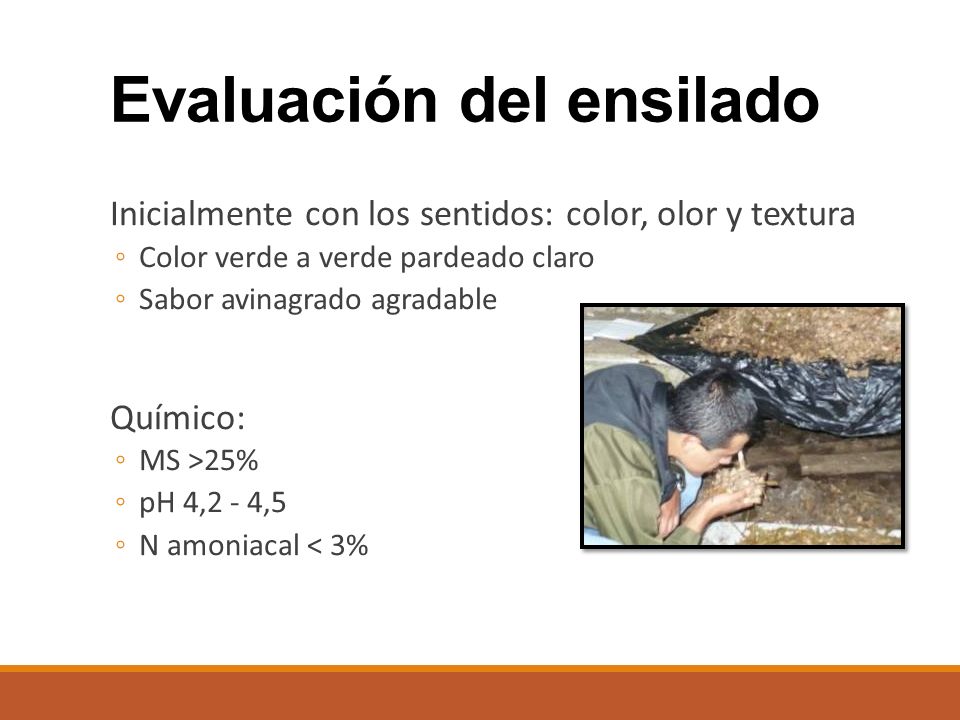 Evaluación del ensilado

Inicialmente con los sentidos: color, olor y textura
◦ Color verde a verde pardeado claro
◦ Sabor avinagrado agradable

Químico:
◦ MS >25%
◦ pH 4,2 - 4,5
◦ N amoniacal < 3%